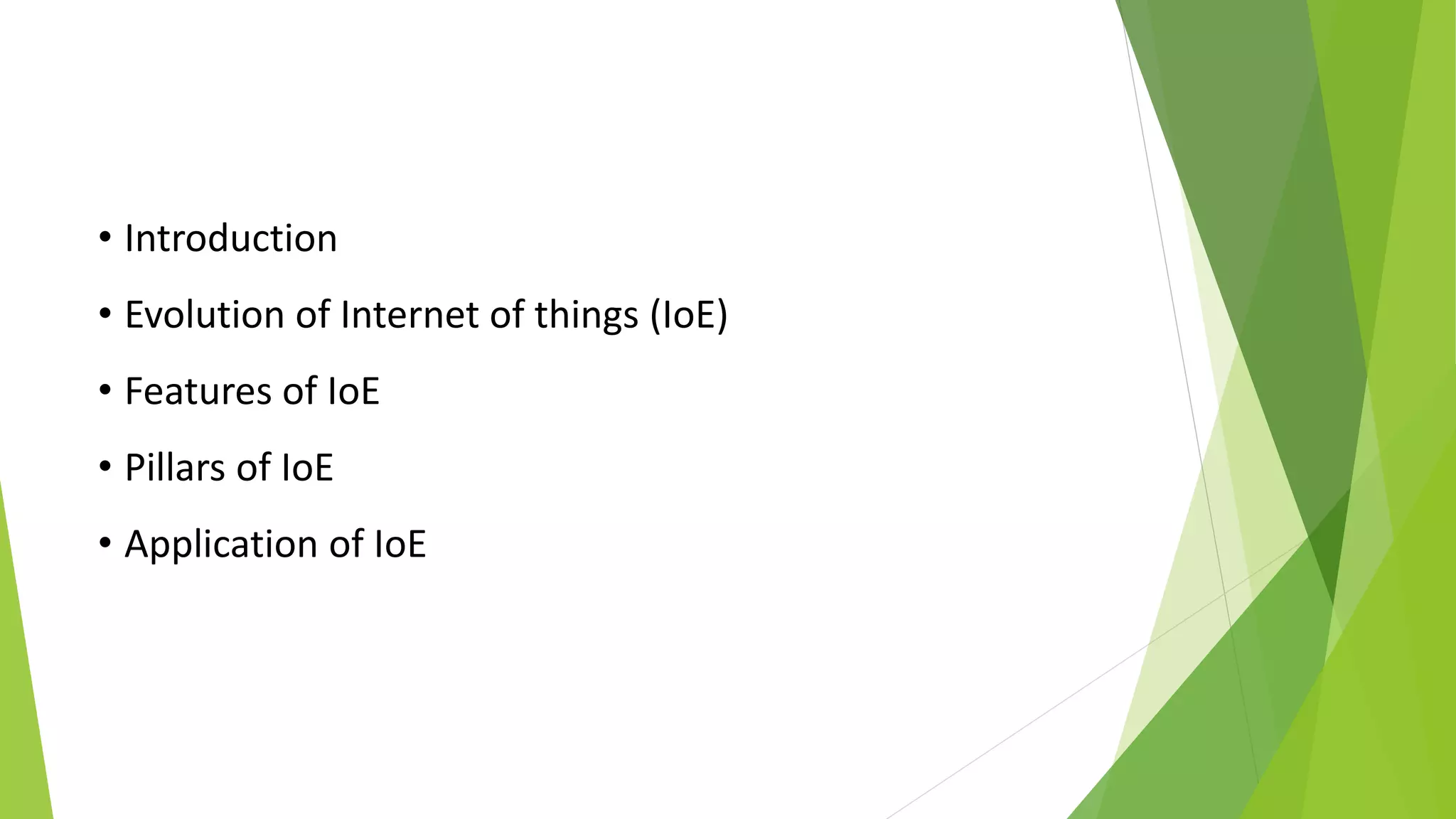 • Introduction
• Evolution of Internet of things (IoE)
• Features of IoE
• Pillars of IoE
• Application of IoE